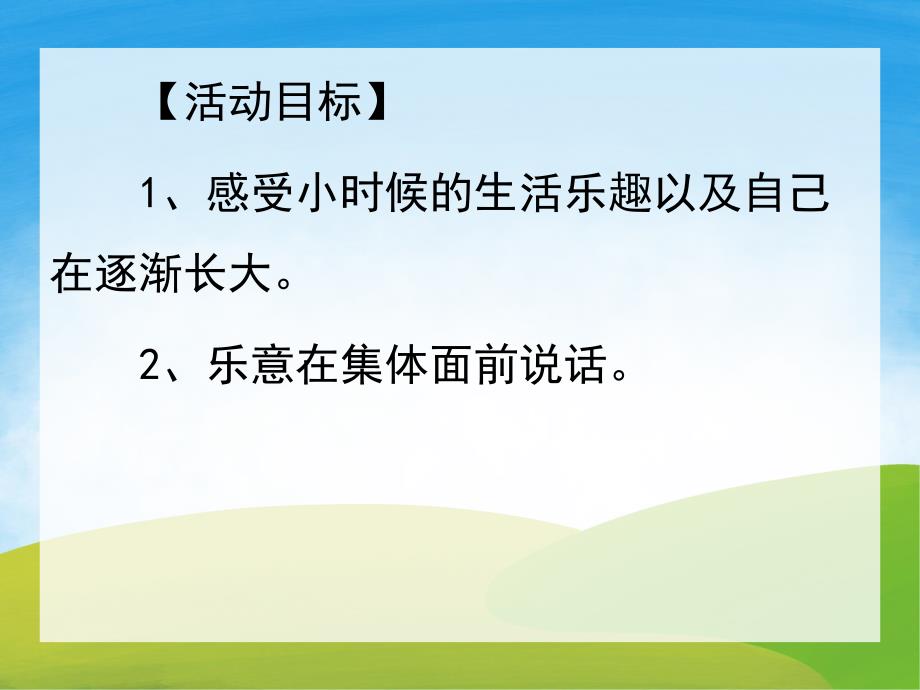 【活动目标】

1、感受小时候的生活乐趣以及自己在逐渐长大。

2、乐意在集体面前说话。